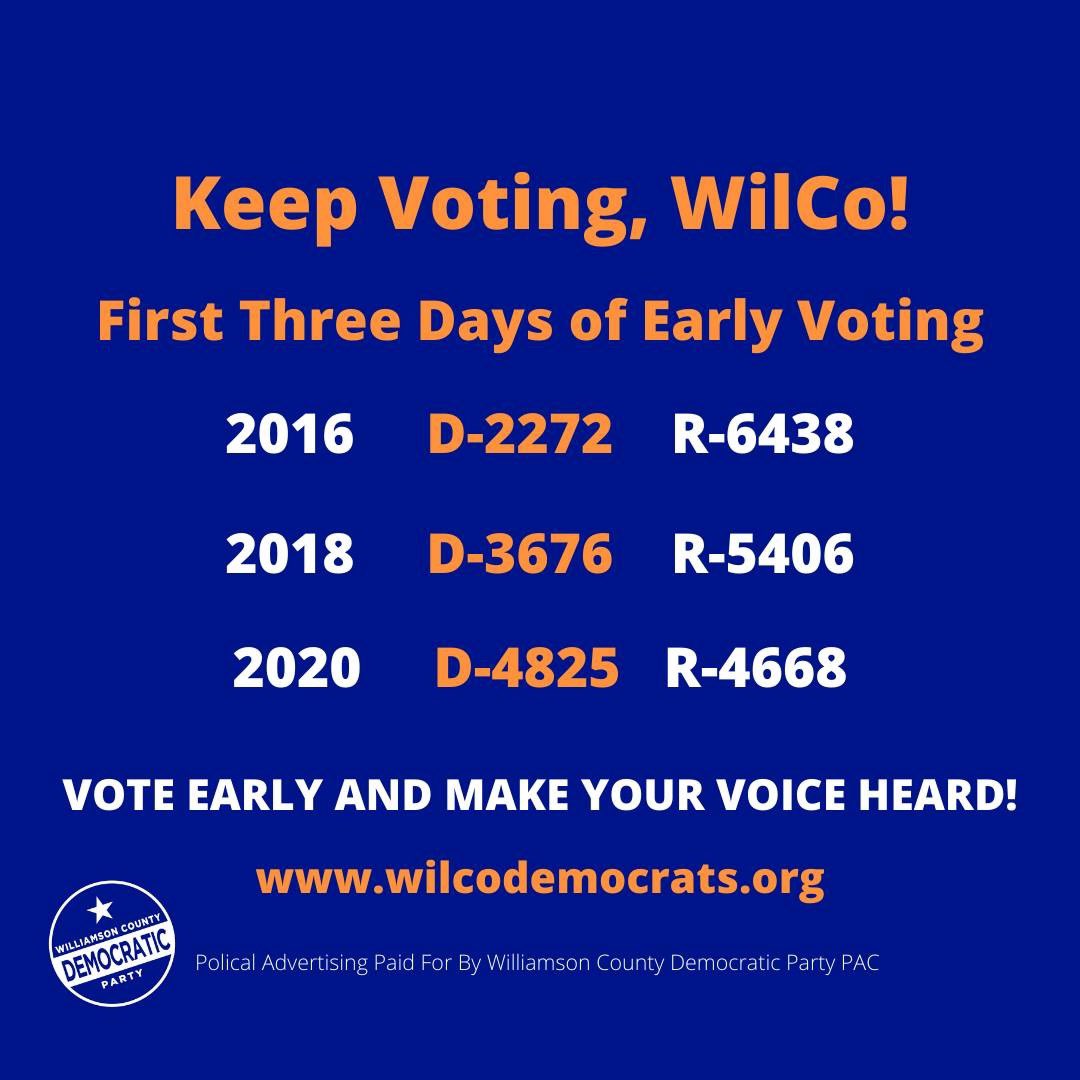 Keep Voting, WilCo!

First Three Days of Early Voting

2016 D-2272 R-6438

2018 D-3676 R-5406

2020 D-4825 R-4668

VOTE EARLY AND MAKE YOUR VOICE HEARD!

www.wilcodemocrats.org

WILLIAMSON COUNTY DEMOCRATIC PARTY

Polical Advertising Paid For By Williamson County Democratic Party PAC